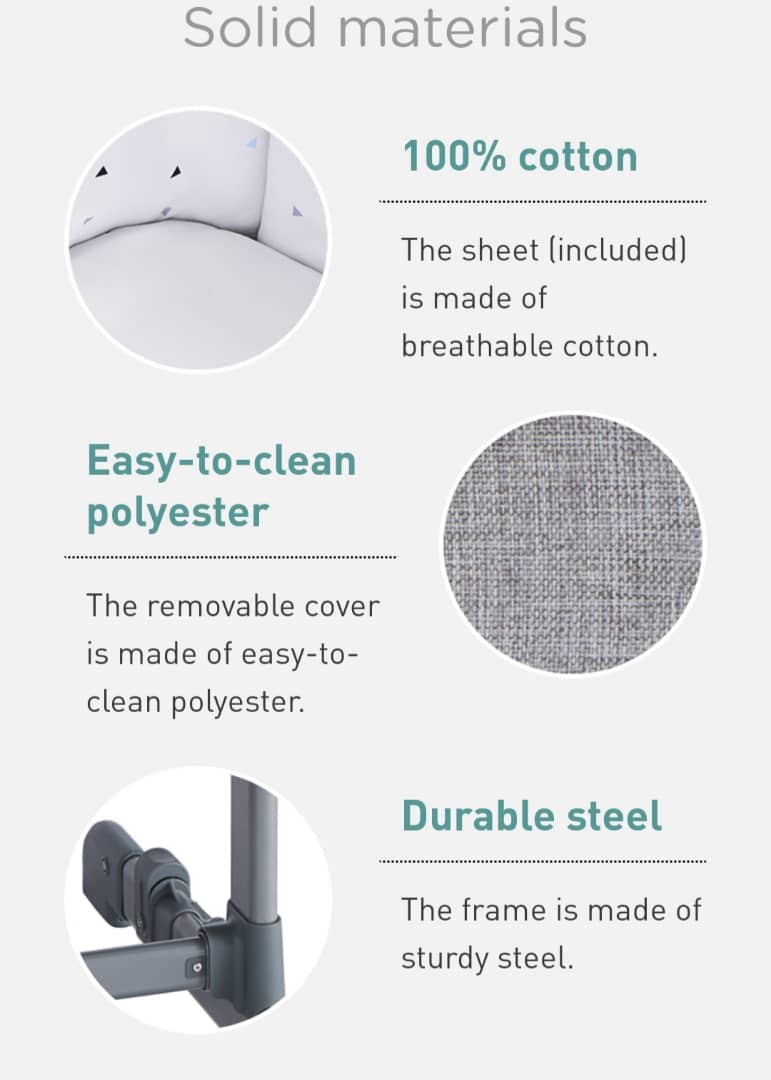 Solid materials

100% cotton

The sheet (included) is made of breathable cotton.

Easy-to-clean polyester

The removable cover is made of easy-to-clean polyester.

Durable steel

The frame is made of sturdy steel.